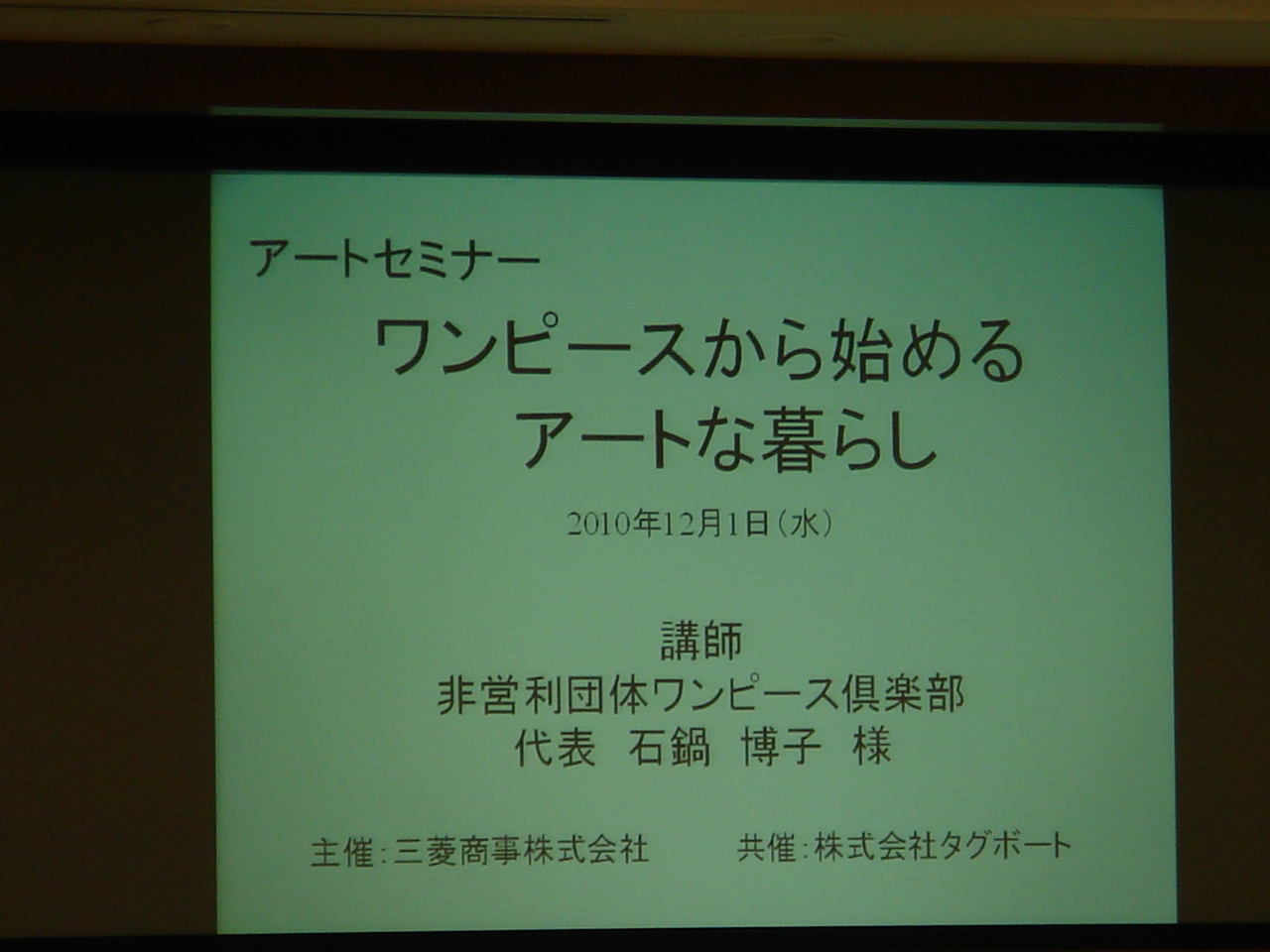 アートセミナー

ワンピースから始める
アートな暮らし

2010年12月1日（水）

講師
非営利団体ワンピース倶楽部
代表　石鍋　博子　様

主催：三菱商事株式会社　　共催：株式会社タグボート